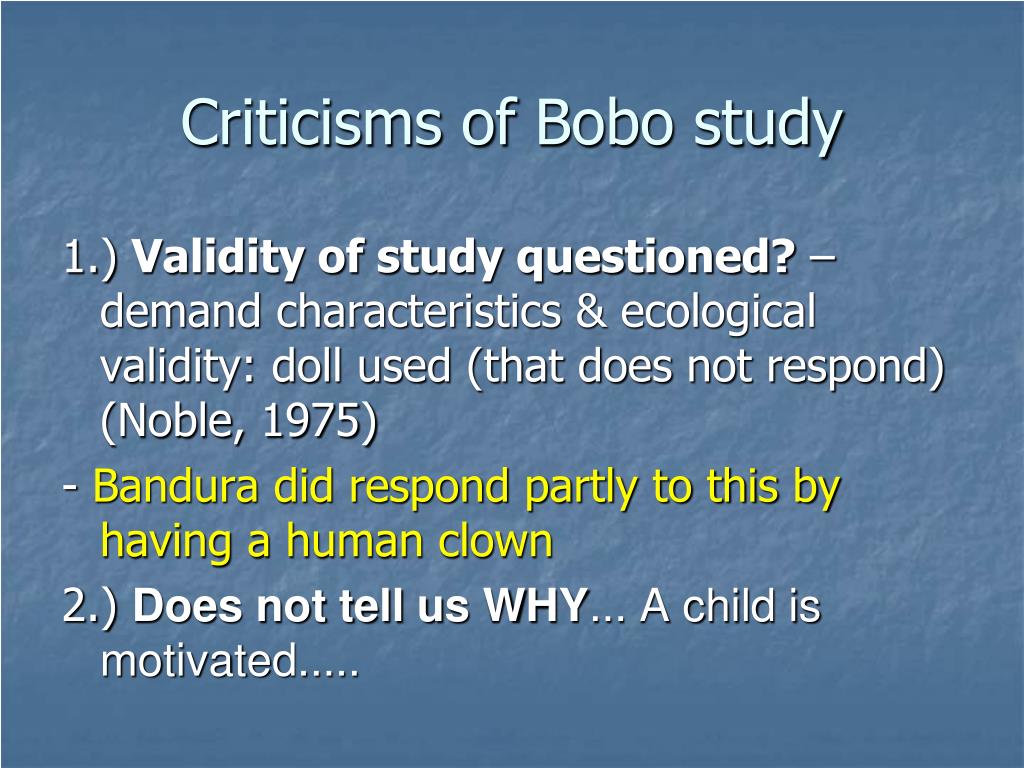 Criticisms of Bobo study

1.) Validity of study questioned? – demand characteristics & ecological validity: doll used (that does not respond) (Noble, 1975)

- Bandura did respond partly to this by having a human clown

2.) Does not tell us WHY... A child is motivated.....